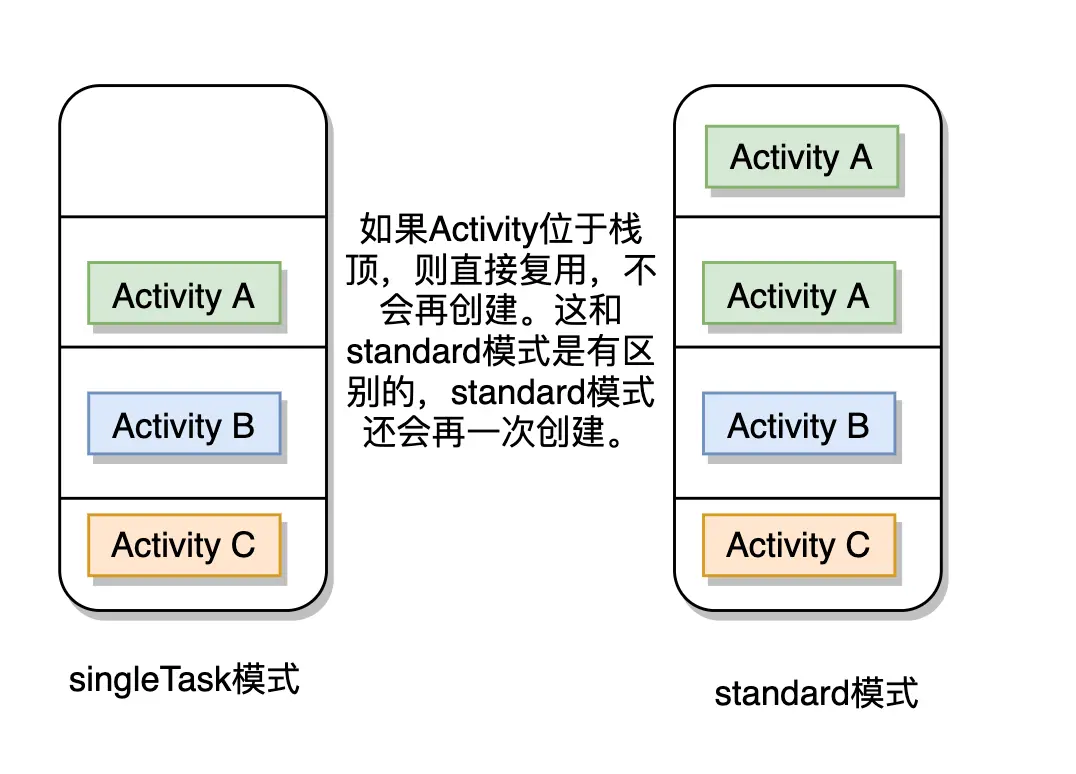 Activity A

Activity B

Activity C

singleTask模式

如果Activity位于栈顶，则直接复用，不会再创建。这和standard模式是有区别的，standard模式还会再一次创建。

Activity A

Activity A

Activity B

Activity C

standard模式